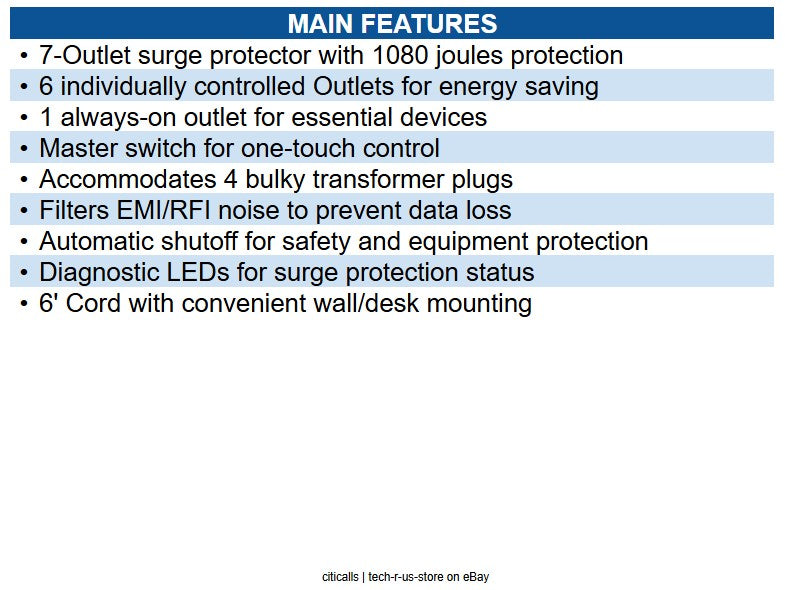 MAIN FEATURES

• 7-Outlet surge protector with 1080 joules protection
• 6 individually controlled Outlets for energy saving
• 1 always-on outlet for essential devices
• Master switch for one-touch control
• Accommodates 4 bulky transformer plugs
• Filters EMI/RFI noise to prevent data loss
• Automatic shutoff for safety and equipment protection
• Diagnostic LEDs for surge protection status
• 6' Cord with convenient wall/desk mounting

citicalls | tech-r-us-store on eBay